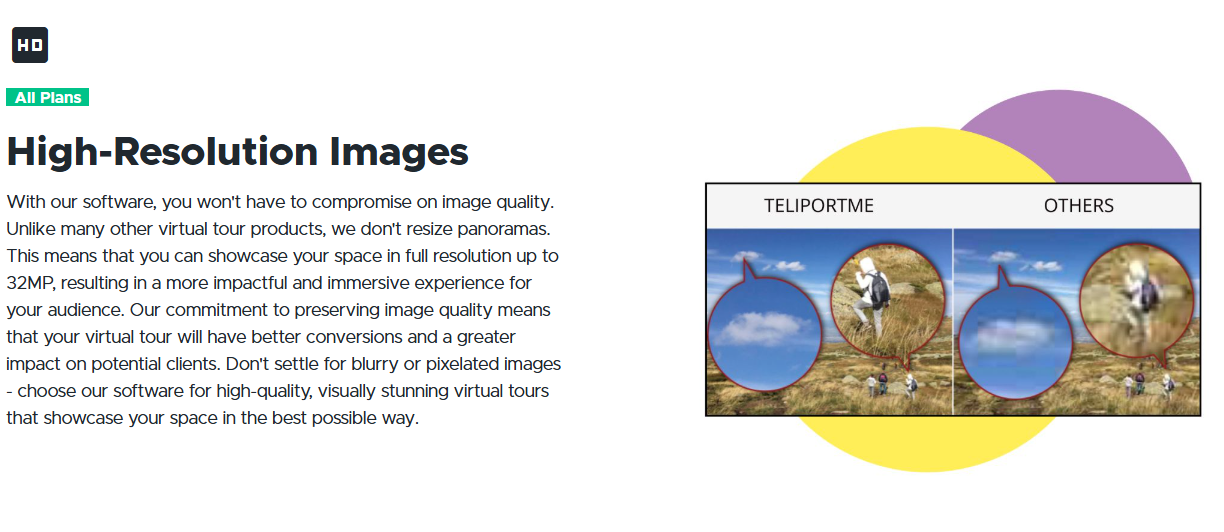 HD

All Plans

High-Resolution Images

With our software, you won't have to compromise on image quality. Unlike many other virtual tour products, we don't resize panoramas. This means that you can showcase your space in full resolution up to 32MP, resulting in a more impactful and immersive experience for your audience. Our commitment to preserving image quality means that your virtual tour will have better conversions and a greater impact on potential clients. Don't settle for blurry or pixelated images - choose our software for high-quality, visually stunning virtual tours that showcase your space in the best possible way.

TELIPORTME

OTHERS